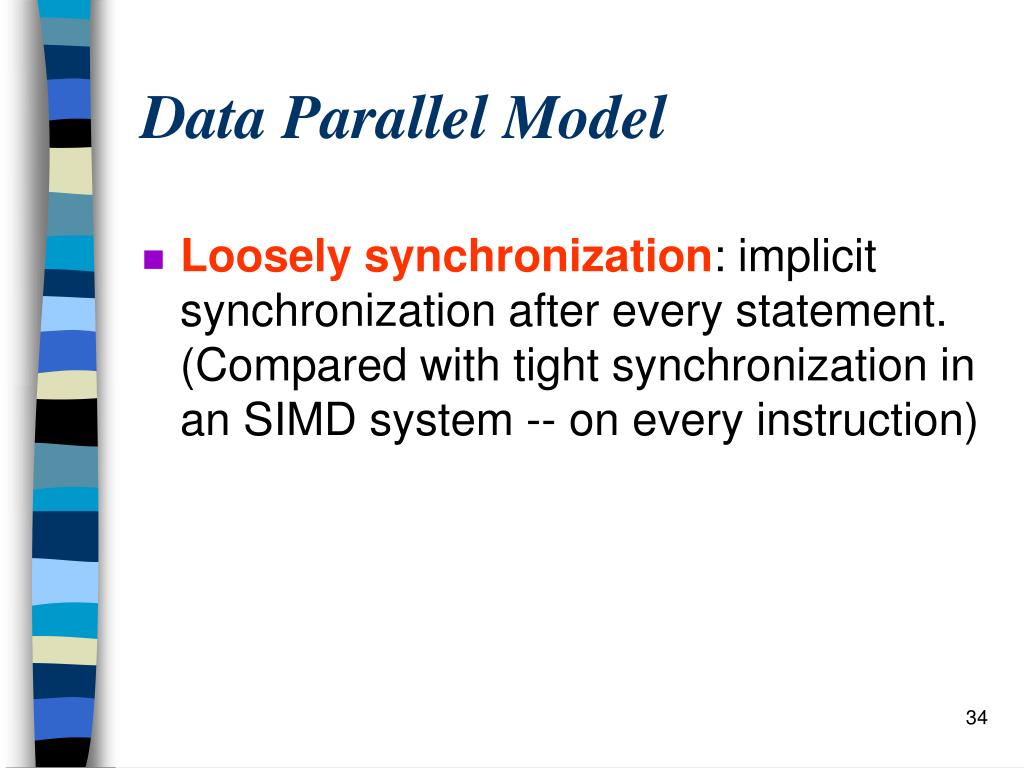 Data Parallel Model

Loosely synchronization: implicit synchronization after every statement. (Compared with tight synchronization in an SIMD system -- on every instruction)

34